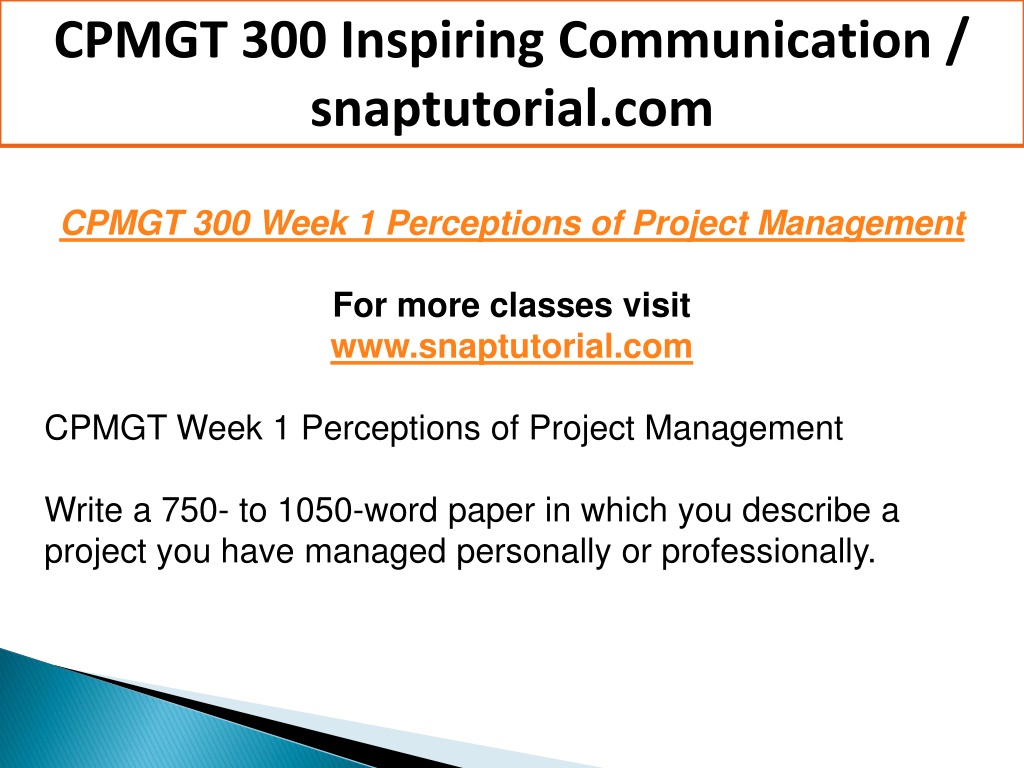 CPMGT 300 Inspiring Communication / snaptutorial.com

CPMGT 300 Week 1 Perceptions of Project Management

For more classes visit
www.snaptutorial.com

CPMGT Week 1 Perceptions of Project Management

Write a 750- to 1050-word paper in which you describe a project you have managed personally or professionally.